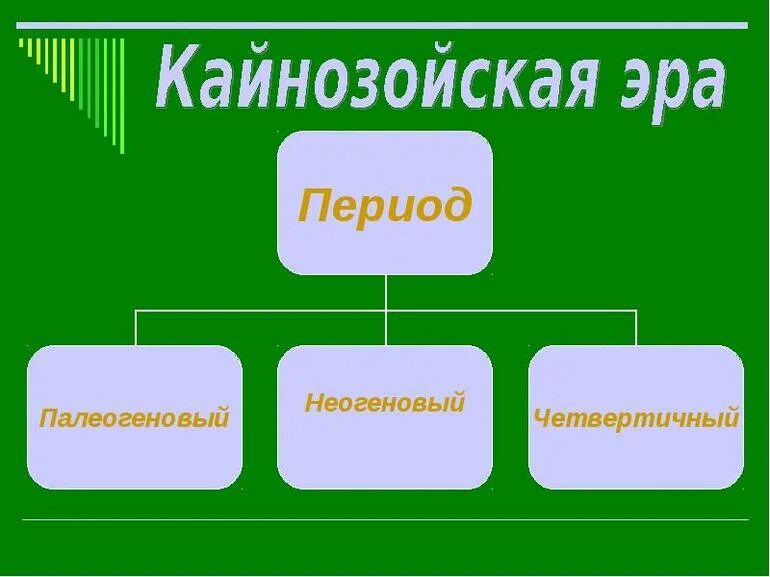 Кайнозойская эра

Период

Палеогеновый

Неогеновый

Четвертичный